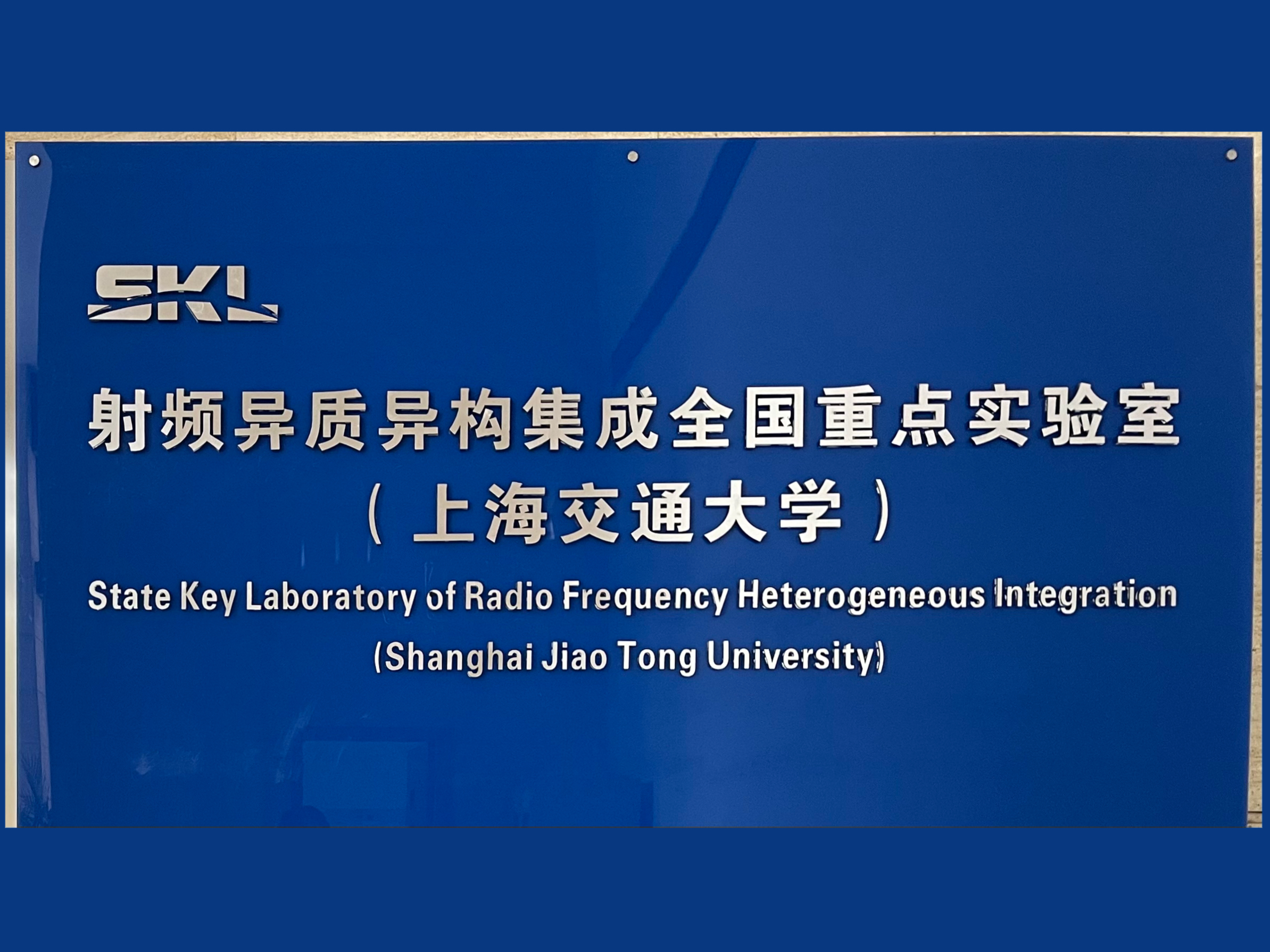 SKL

射频异质异构集成全国重点实验室

（上海交通大学）

State Key Laboratory of Radio Frequency Heterogeneous Integration

(Shanghai Jiao Tong University)